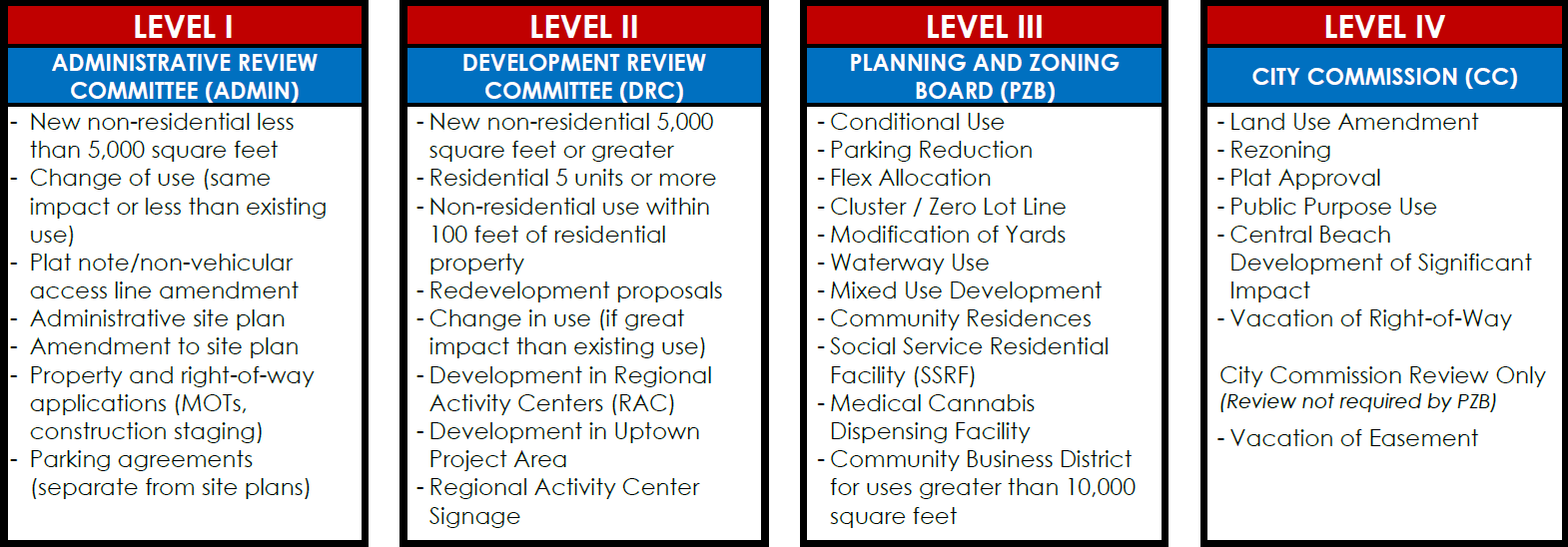 LEVEL I

ADMINISTRATIVE REVIEW COMMITTEE (ADMIN)

- New non-residential less than 5,000 square feet
- Change of use (same impact or less than existing use)
- Plat note/non-vehicular access line amendment
- Administrative site plan
- Amendment to site plan
- Property and right-of-way applications (MOTs, construction staging)
- Parking agreements (separate from site plans)

LEVEL II

DEVELOPMENT REVIEW COMMITTEE (DRC)

- New non-residential 5,000 square feet or greater
- Residential 5 units or more
- Non-residential use within 100 feet of residential property
- Redevelopment proposals
- Change in use (if great impact than existing use)
- Development in Regional Activity Centers (RAC)
- Development in Uptown Project Area
- Regional Activity Center Signage

LEVEL III

PLANNING AND ZONING BOARD (PZB)

- Conditional Use
- Parking Reduction
- Flex Allocation
- Cluster / Zero Lot Line
- Modification of Yards
- Waterway Use
- Mixed Use Development
- Community Residences
- Social Service Residential Facility (SSRF)
- Medical Cannabis Dispensing Facility
- Community Business District for uses greater than 10,000 square feet

LEVEL IV

CITY COMMISSION (CC)

- Land Use Amendment
- Rezoning
- Plat Approval
- Public Purpose Use
- Central Beach Development of Significant Impact
- Vacation of Right-of-Way

City Commission Review Only
(Review not required by PZB)

- Vacation of Easement